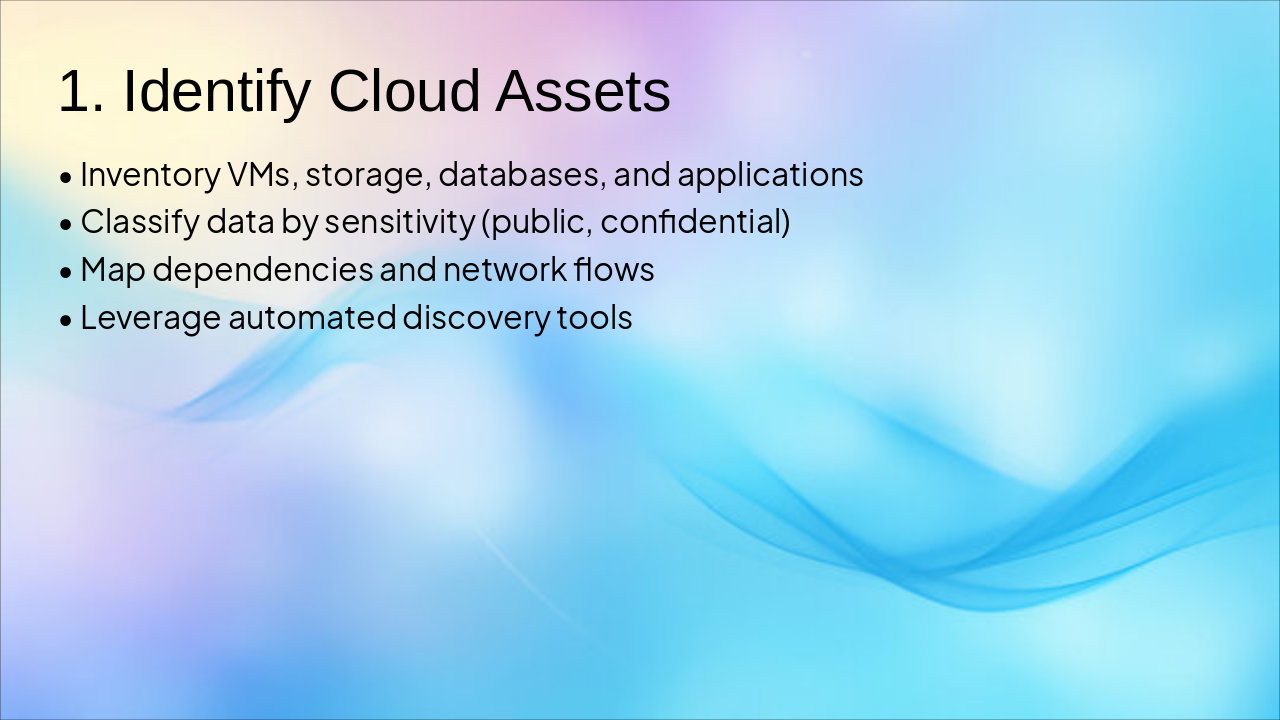 1. Identify Cloud Assets

• Inventory VMs, storage, databases, and applications
• Classify data by sensitivity (public, confidential)
• Map dependencies and network flows
• Leverage automated discovery tools